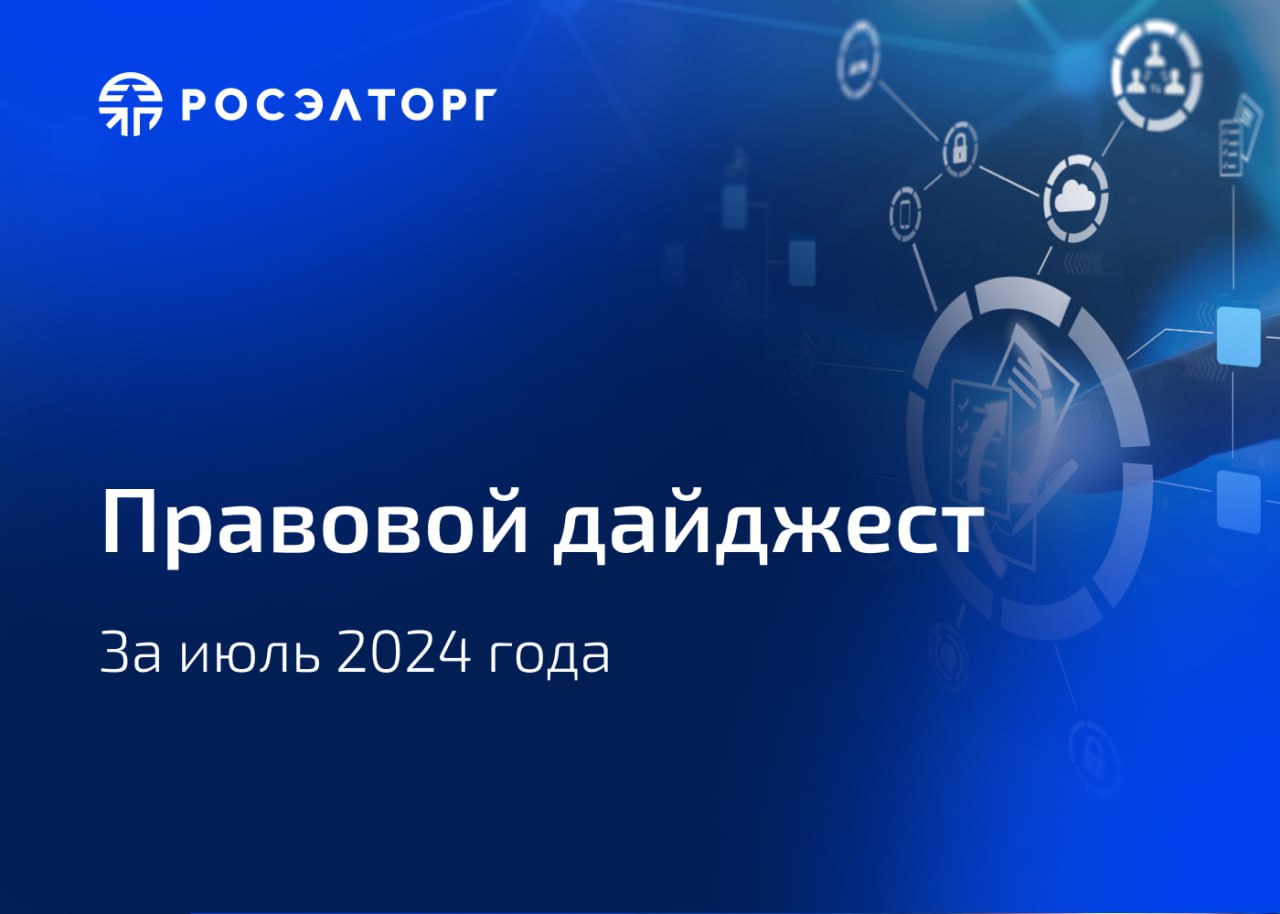 РОСЭЛТОРГ

Правовой дайджест

За июль 2024 года